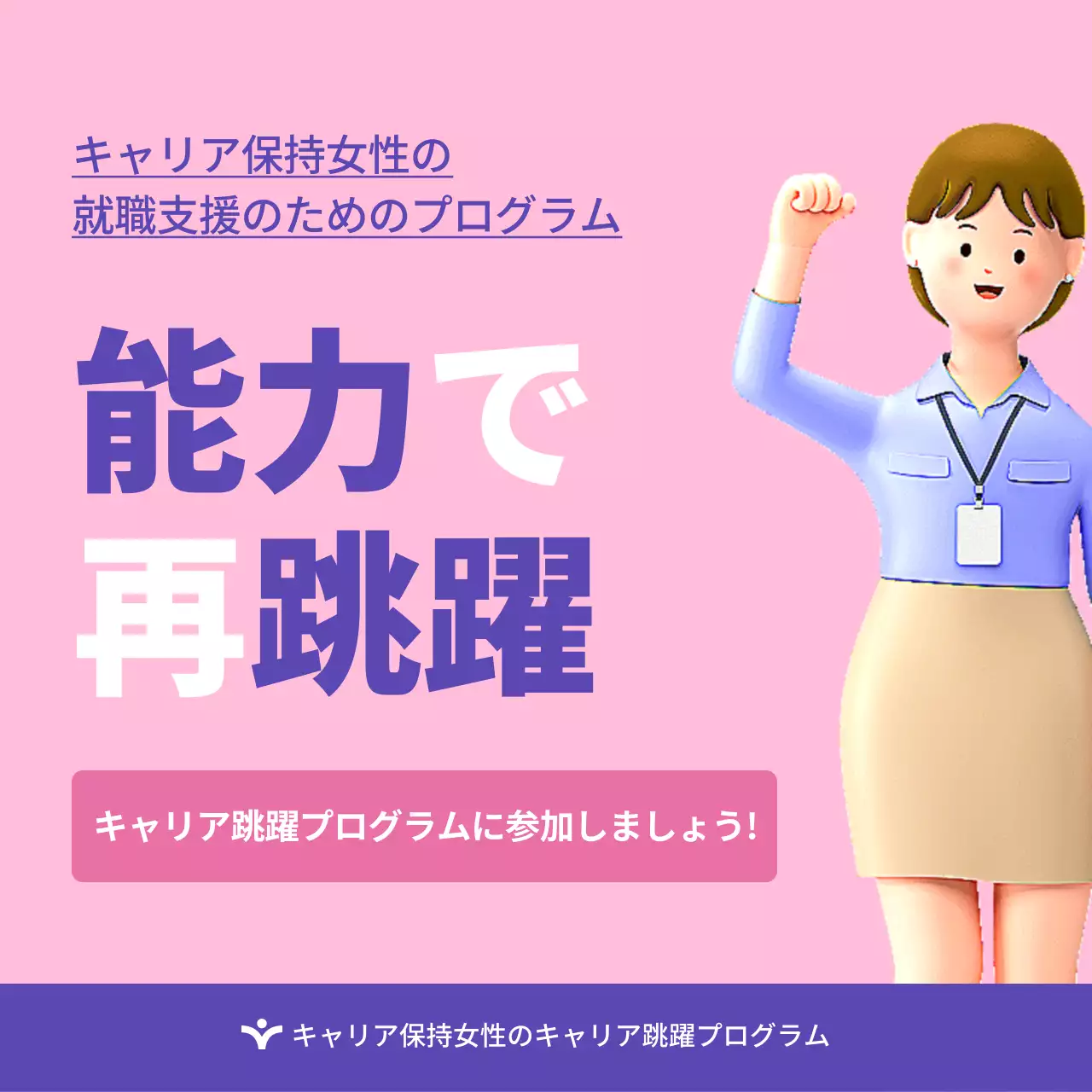 キャリア保持女性の
就職支援のためのプログラム

能力で
再跳躍

キャリア跳躍プログラムに参加しましょう!

キャリア保持女性のキャリア跳躍プログラム